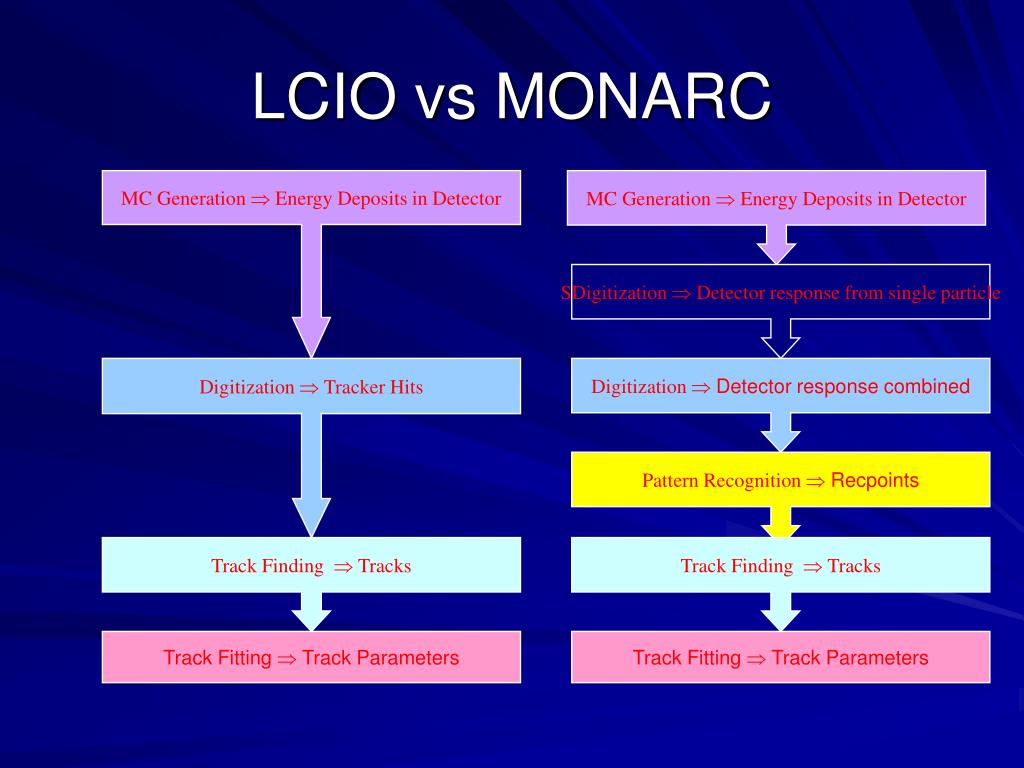 LCIO vs MONARC

MC Generation $\Rightarrow$ Energy Deposits in Detector

Digitization $\Rightarrow$ Tracker Hits

Track Finding $\Rightarrow$ Tracks

Track Fitting $\Rightarrow$ Track Parameters

MC Generation $\Rightarrow$ Energy Deposits in Detector

SDigitization $\Rightarrow$ Detector response from single particle

Digitization $\Rightarrow$ Detector response combined

Pattern Recognition $\Rightarrow$ Recpoints

Track Finding $\Rightarrow$ Tracks

Track Fitting $\Rightarrow$ Track Parameters